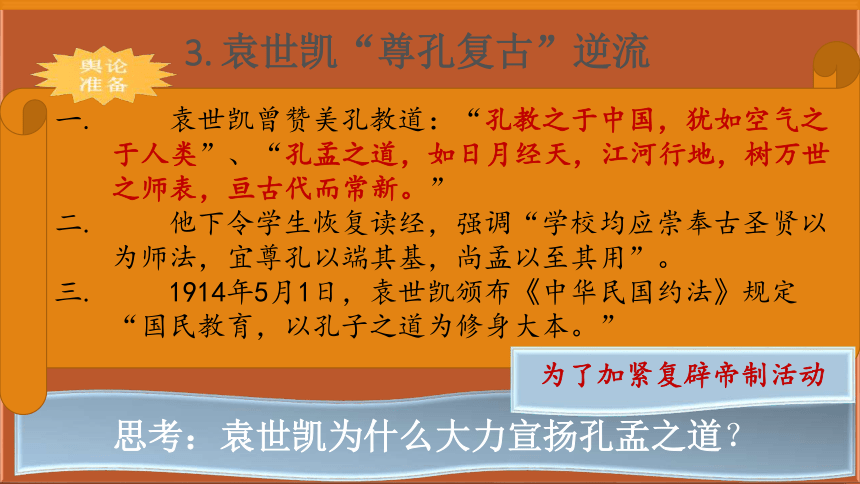 3. 袁世凯“尊孔复古”逆流

舆论准备

一. 袁世凯曾赞美孔教道：“孔教之于中国，犹如空气之于人类”、“孔孟之道，如日月经天，江河行地，树万世之师表，亘古代而常新。”

二. 他下令学生恢复读经，强调“学校均应崇奉古圣贤以为师法，宜尊孔以端其基，尚孟以至其用”。

三. 1914年5月1日，袁世凯颁布《中华民国约法》规定“国民教育，以孔子之道为修身大本。”

为了加紧复辟帝制活动

思考：袁世凯为什么大力宣扬孔孟之道？